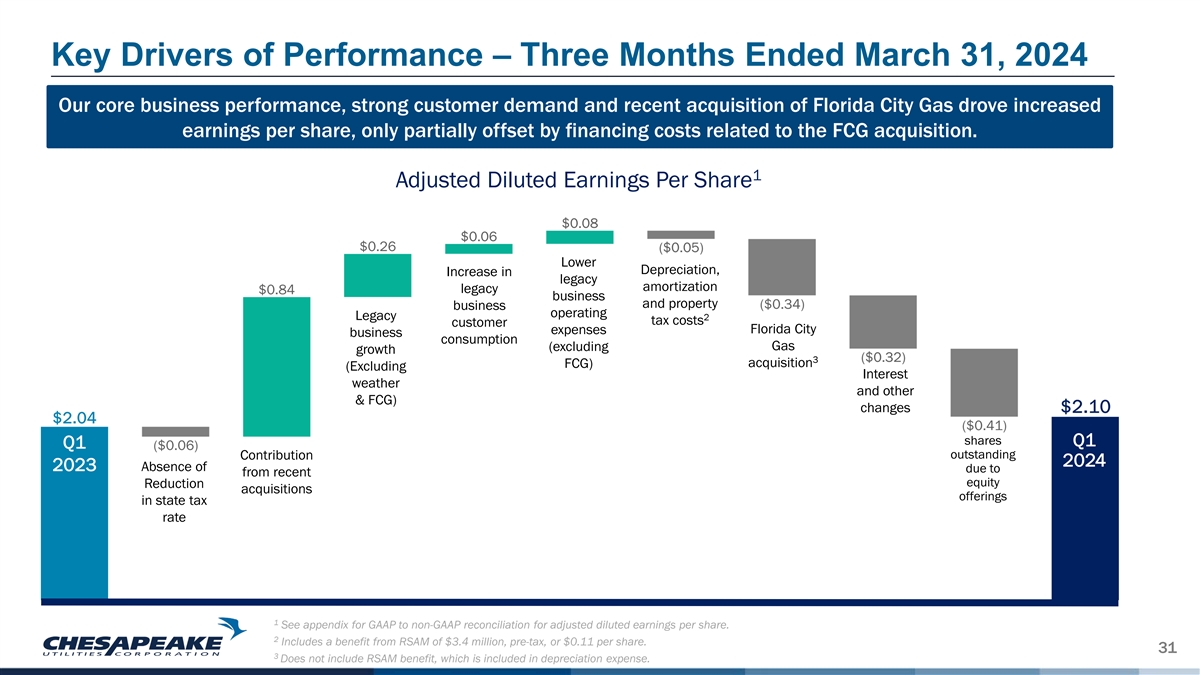 Key Drivers of Performance – Three Months Ended March 31, 2024

Our core business performance, strong customer demand and recent acquisition of Florida City Gas drove increased earnings per share, only partially offset by financing costs related to the FCG acquisition.

Adjusted Diluted Earnings Per Share$^1$

$2.04
Q1 2023

($0.06)
Absence of Reduction in state tax rate

$0.84
Contribution from recent acquisitions

$0.26
Legacy business growth (Excluding weather & FCG)

$0.06
Increase in legacy business customer consumption

$0.08
Lower legacy business operating expenses (excluding FCG)

($0.05)
Depreciation, amortization and property tax costs$^2$

($0.34)
Florida City Gas acquisition$^3$

($0.32)
Interest and other changes

($0.41)
shares outstanding due to equity offerings

$2.10
Q1 2024

$^1$ See appendix for GAAP to non-GAAP reconciliation for adjusted diluted earnings per share.
$^2$ Includes a benefit from RSAM of $3.4 million, pre-tax, or $0.11 per share.
$^3$ Does not include RSAM benefit, which is included in depreciation expense.

CHESAPEAKE UTILITIES CORPORATION

31